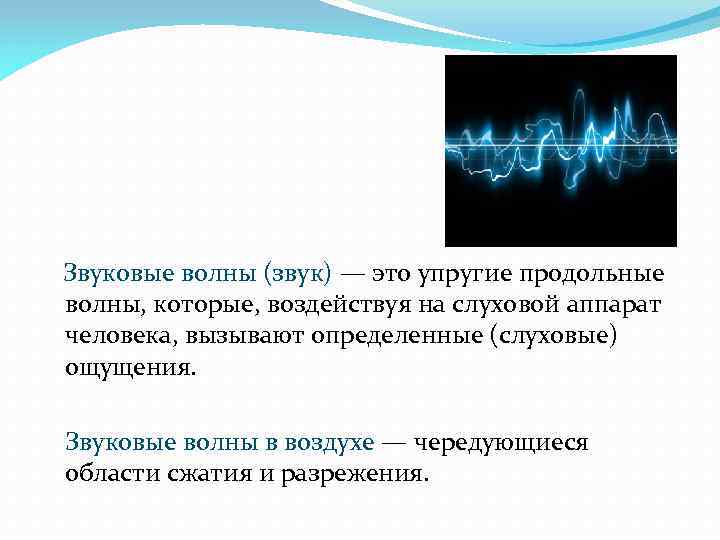 Звуковые волны (звук) — это упругие продольные волны, которые, воздействуя на слуховой аппарат человека, вызывают определенные (слуховые) ощущения.

Звуковые волны в воздухе — чередующиеся области сжатия и разрежения.